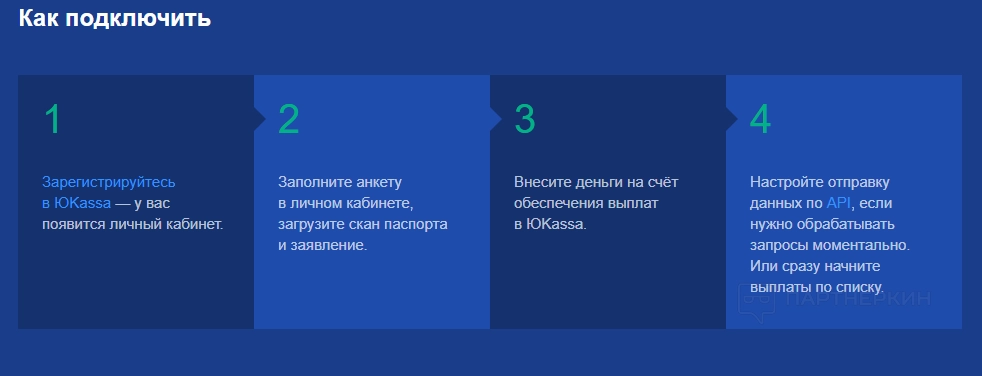 Как подключить

1

Зарегистрируйтесь в ЮKassa — у вас появится личный кабинет.

2

Заполните анкету в личном кабинете, загрузите скан паспорта и заявление.

3

Внесите деньги на счёт обеспечения выплат в ЮKassa.

4

Настройте отправку данных по API, если нужно обрабатывать запросы моментально. Или сразу начните выплаты по списку.

ПАРТНЕРКИН